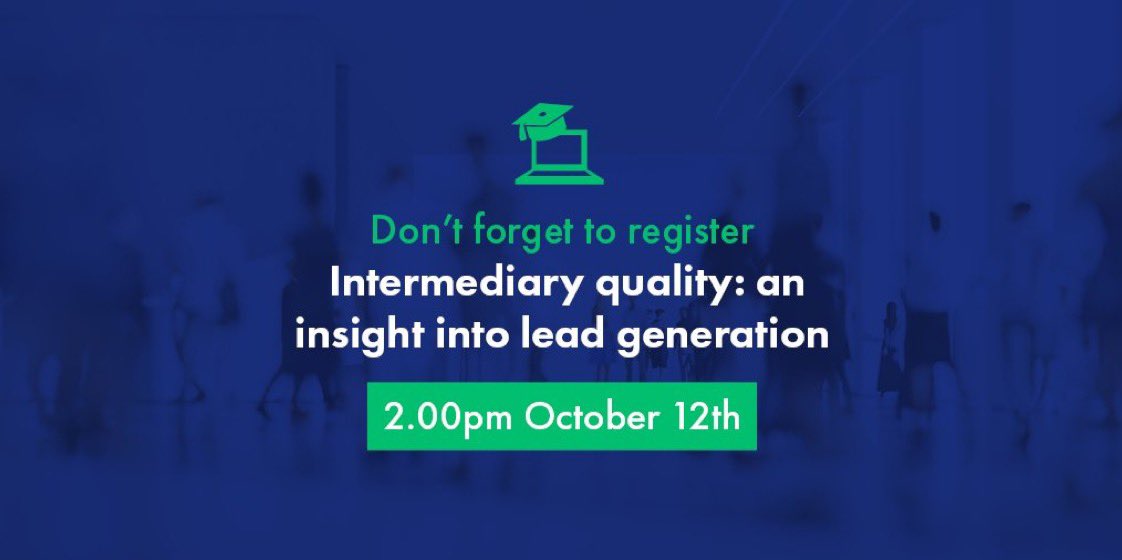 Don’t forget to register
Intermediary quality: an insight into lead generation

2.00pm October 12th